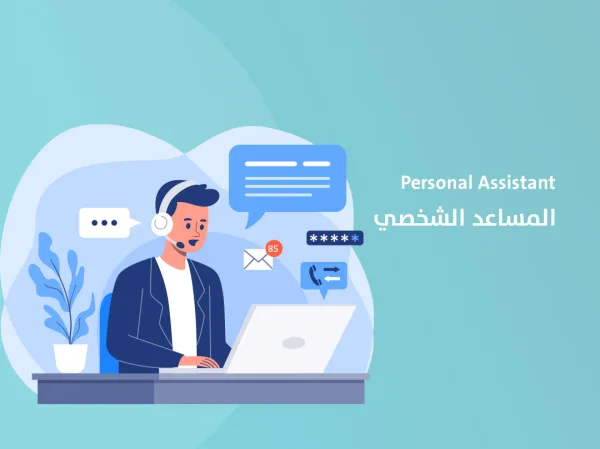 Personal Assistant
المساعد الشخصي
85
*****